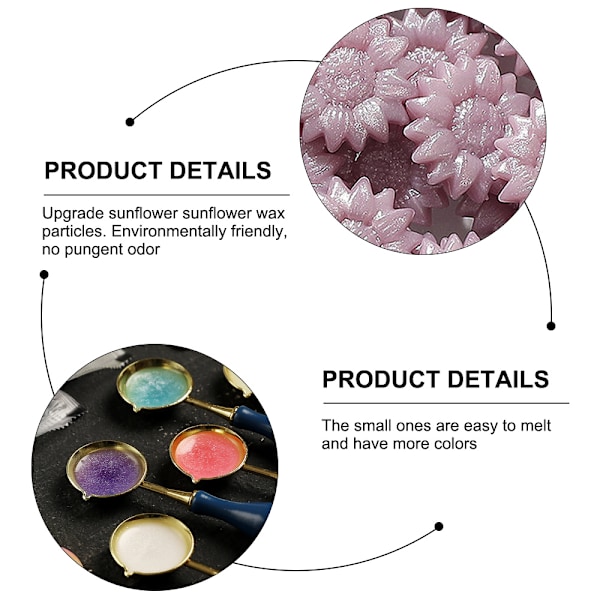 PRODUCT DETAILS

Upgrade sunflower sunflower wax particles. Environmentally friendly, no pungent odor

PRODUCT DETAILS

The small ones are easy to melt and have more colors